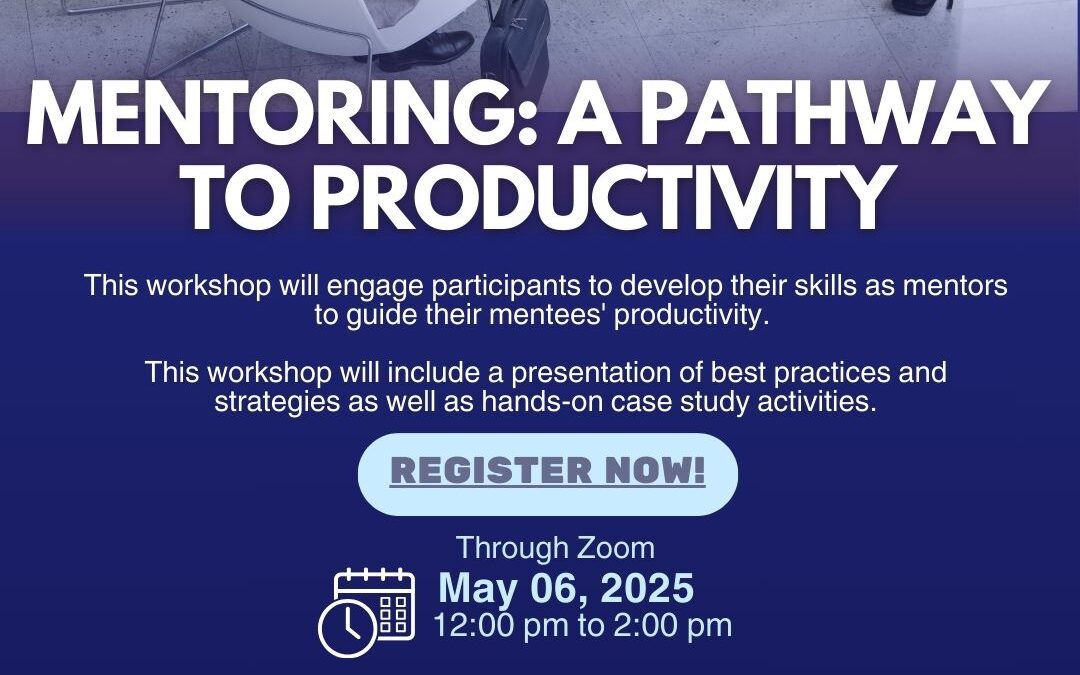 MENTORING: A PATHWAY TO PRODUCTIVITY

This workshop will engage participants to develop their skills as mentors to guide their mentees' productivity.

This workshop will include a presentation of best practices and strategies as well as hands-on case study activities.

REGISTER NOW!

Through Zoom

May 06, 2025

12:00 pm to 2:00 pm